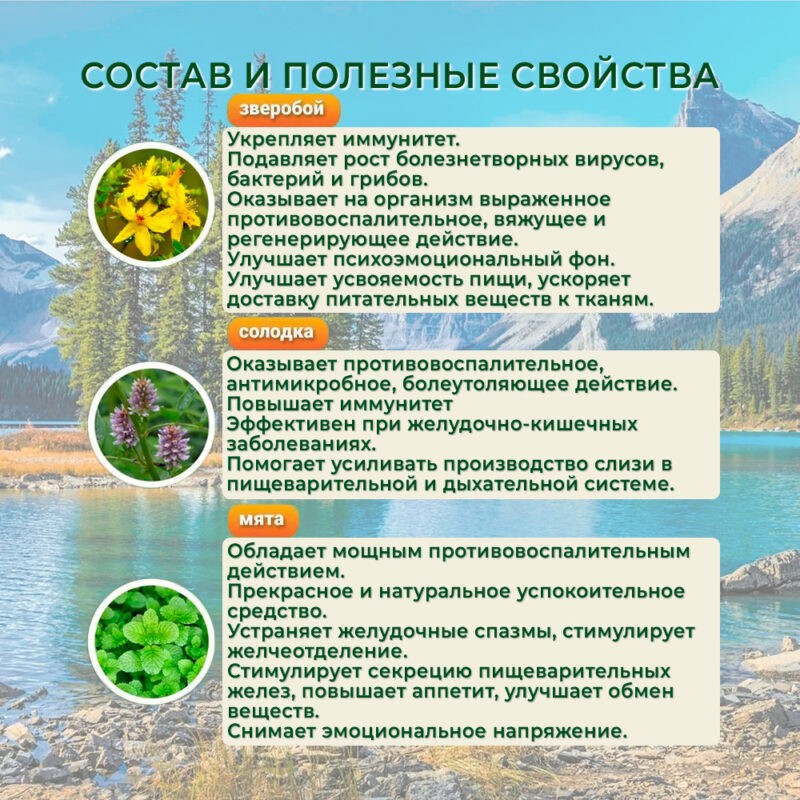 СОСТАВ И ПОЛЕЗНЫЕ СВОЙСТВА

зверобой

Укрепляет иммунитет.
Подавляет рост болезнетворных вирусов, бактерий и грибов.
Оказывает на организм выраженное противовоспалительное, вяжущее и регенерирующее действие.
Улучшает психоэмоциональный фон.
Улучшает усвояемость пищи, ускоряет доставку питательных веществ к тканям.

солодка

Оказывает противовоспалительное, антимикробное, болеутоляющее действие.
Повышает иммунитет
Эффективен при желудочно-кишечных заболеваниях.
Помогает усиливать производство слизи в пищеварительной и дыхательной системе.

мята

Обладает мощным противовоспалительным действием.
Прекрасное и натуральное успокоительное средство.
Устраняет желудочные спазмы, стимулирует желчеотделение.
Стимулирует секрецию пищеварительных желез, повышает аппетит, улучшает обмен веществ.
Снимает эмоциональное напряжение.